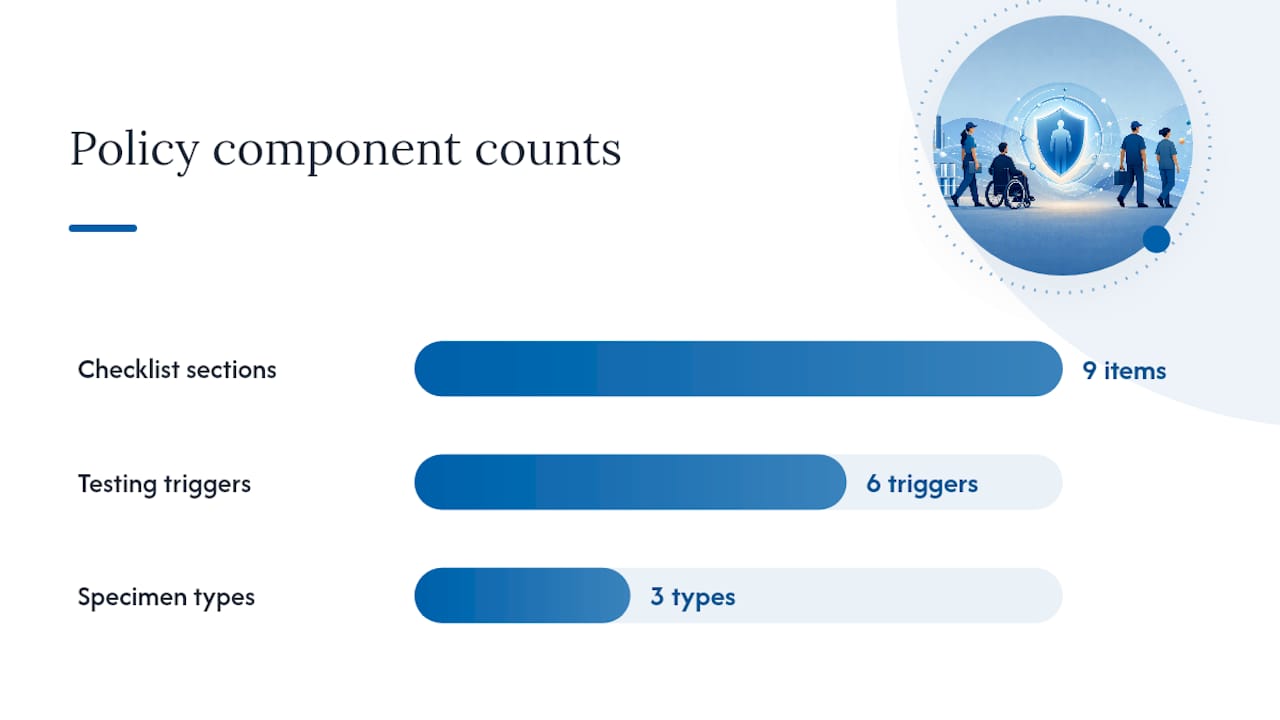 Policy component counts

Checklist sections
9 items

Testing triggers
6 triggers

Specimen types
3 types